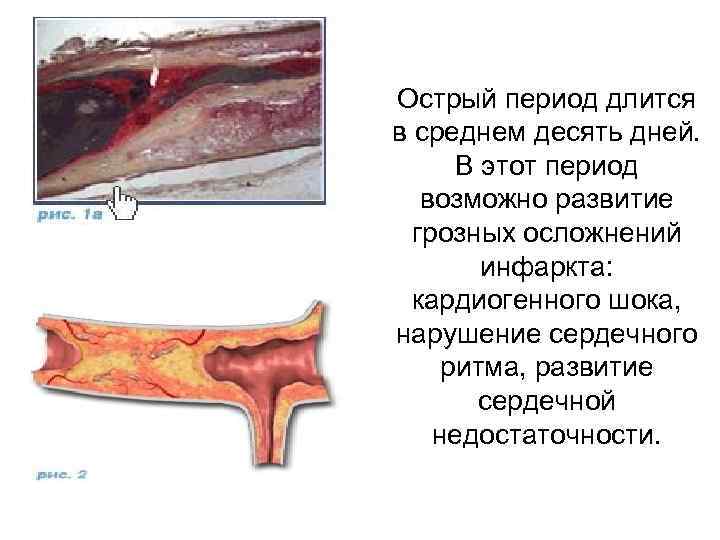 рис. 1а

рис. 2

Острый период длится в среднем десять дней. В этот период возможно развитие грозных осложнений инфаркта: кардиогенного шока, нарушение сердечного ритма, развитие сердечной недостаточности.